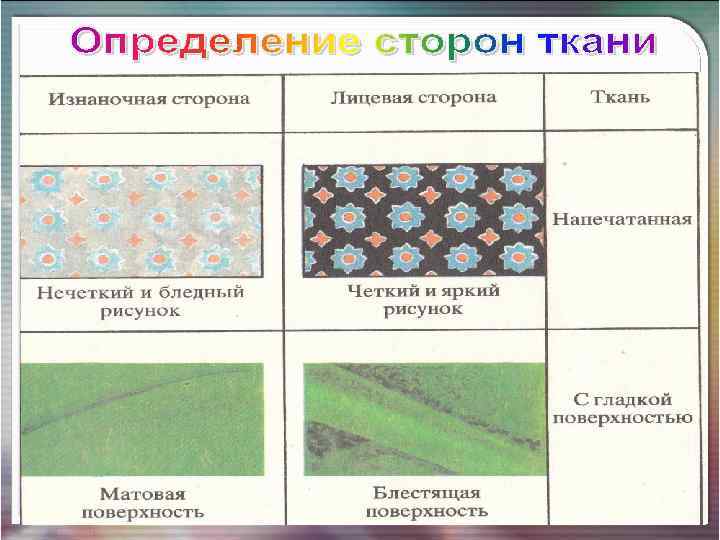 Определение сторон ткани

| Изнаночная сторона | Лицевая сторона | Ткань |
|---|---|---|
| Нечеткий и бледный рисунок | Четкий и яркий рисунок | Напечатанная |
| Матовая поверхность | Блестящая поверхность | С гладкой поверхностью |